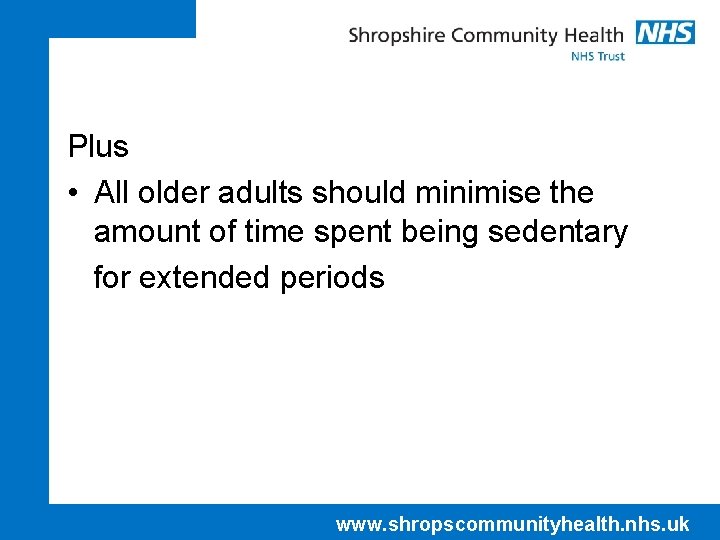 Shropshire Community Health NHS
NHS Trust

Plus
• All older adults should minimise the amount of time spent being sedentary for extended periods

www.shropscommunityhealth.nhs.uk